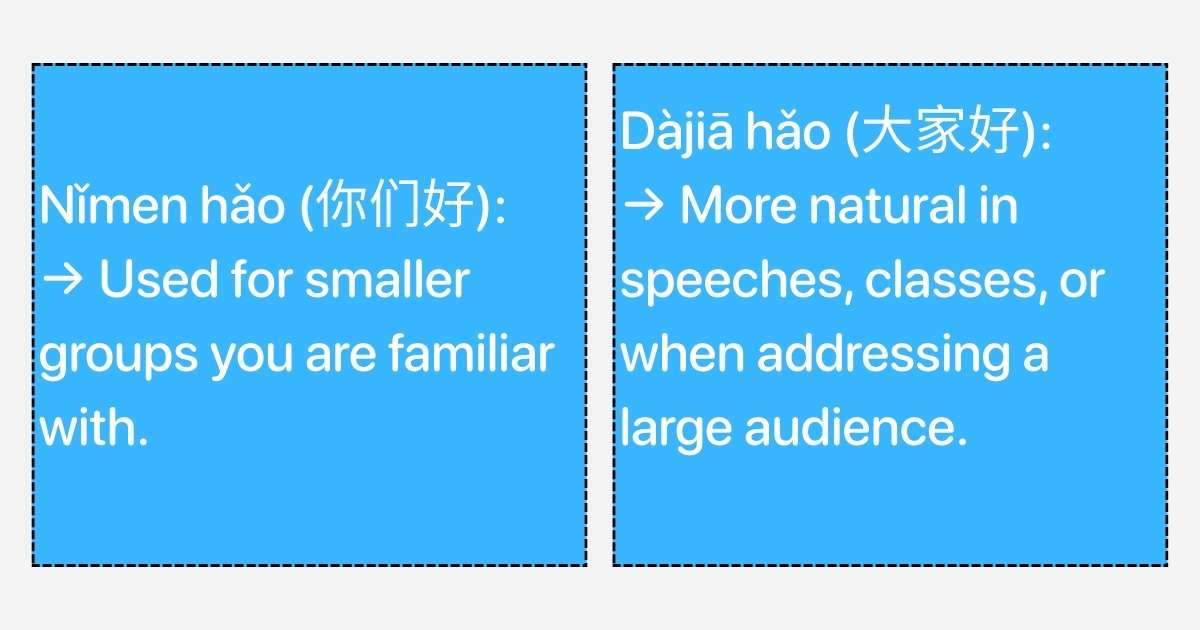 Nǐmen hǎo (你们好):
→ Used for smaller groups you are familiar with.

Dàjiā hǎo (大家好):
→ More natural in speeches, classes, or when addressing a large audience.